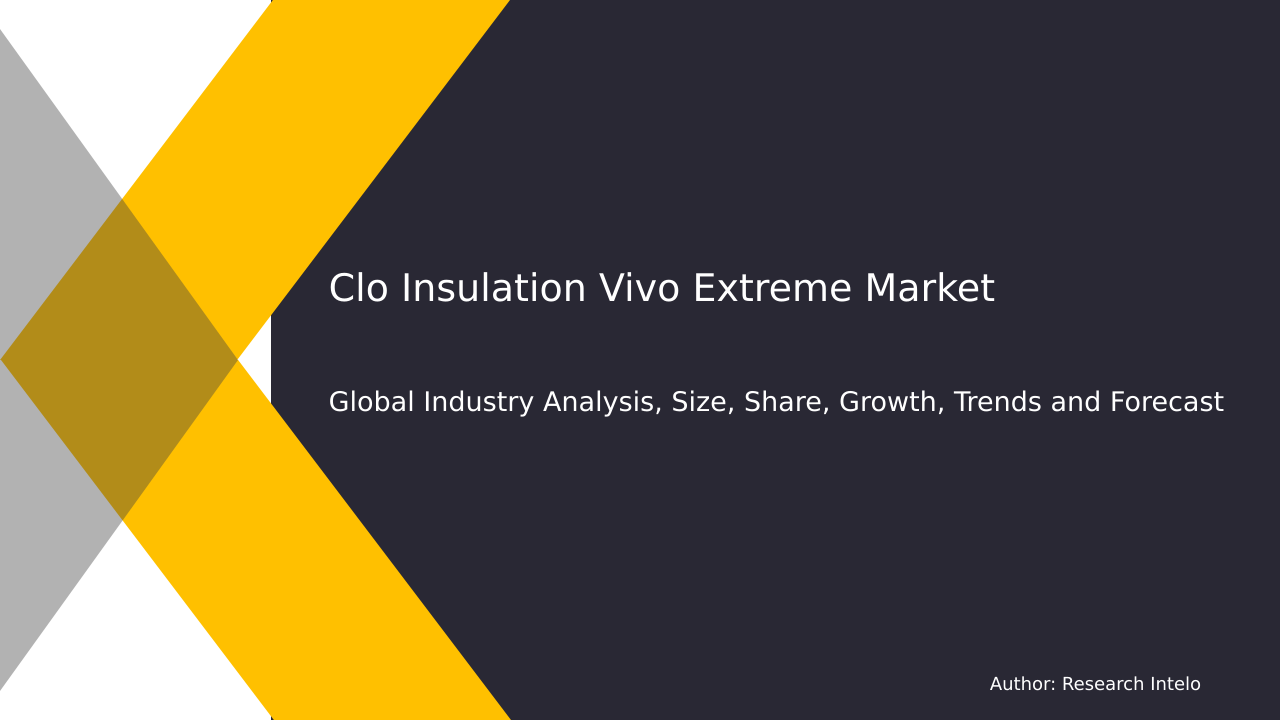 Clo Insulation Vivo Extreme Market

Global Industry Analysis, Size, Share, Growth, Trends and Forecast

Author: Research Intelo